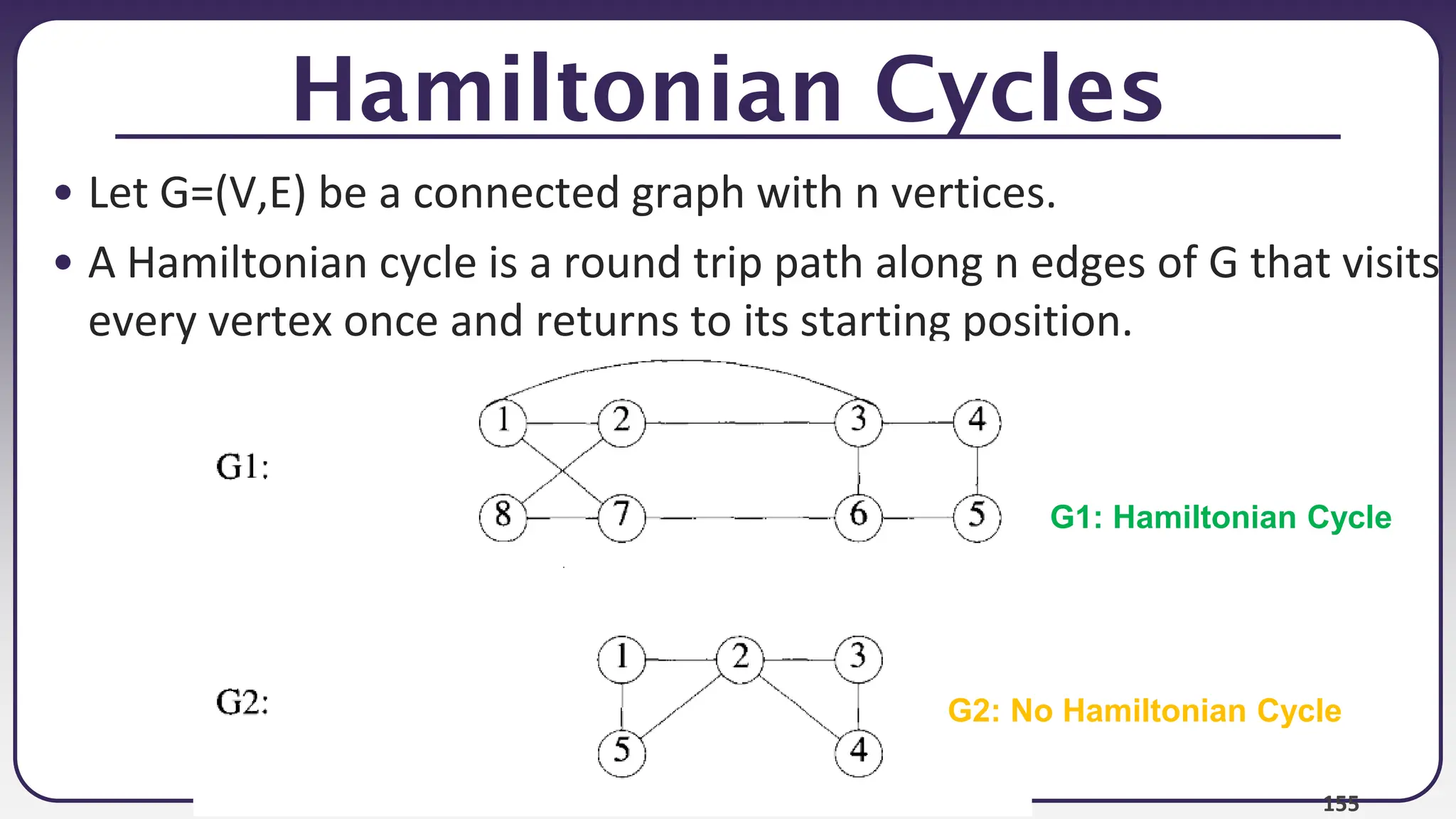 Hamiltonian Cycles

• Let G=(V,E) be a connected graph with n vertices.

• A Hamiltonian cycle is a round trip path along n edges of G that visits every vertex once and returns to its starting position.

G1:

1 2 3 4
8 7 6 5

G1: Hamiltonian Cycle

G2:

1 2 3
5 4

G2: No Hamiltonian Cycle

155